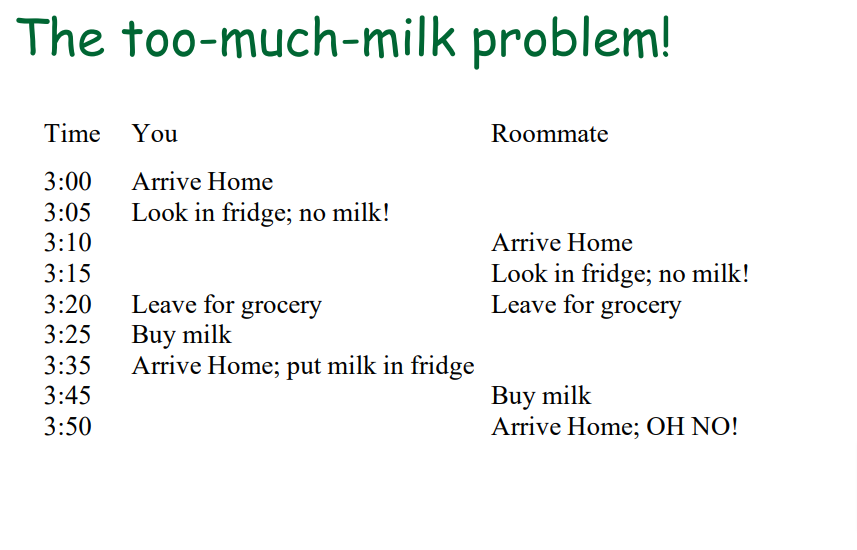 The too-much-milk problem!

| Time | You | Roommate |
|---|---|---|
| 3:00 | Arrive Home | |
| 3:05 | Look in fridge; no milk! | |
| 3:10 | | Arrive Home |
| 3:15 | | Look in fridge; no milk! |
| 3:20 | Leave for grocery | Leave for grocery |
| 3:25 | Buy milk | |
| 3:35 | Arrive Home; put milk in fridge | |
| 3:45 | | Buy milk |
| 3:50 | | Arrive Home; OH NO! |